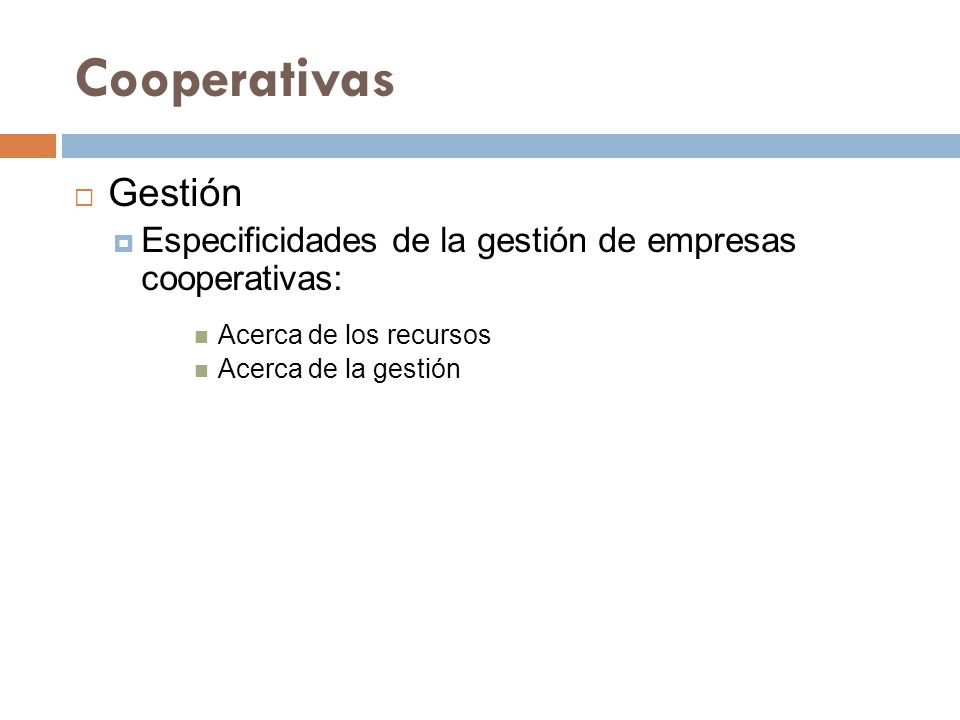 Cooperativas

Gestión

Especificidades de la gestión de empresas cooperativas:

Acerca de los recursos
Acerca de la gestión